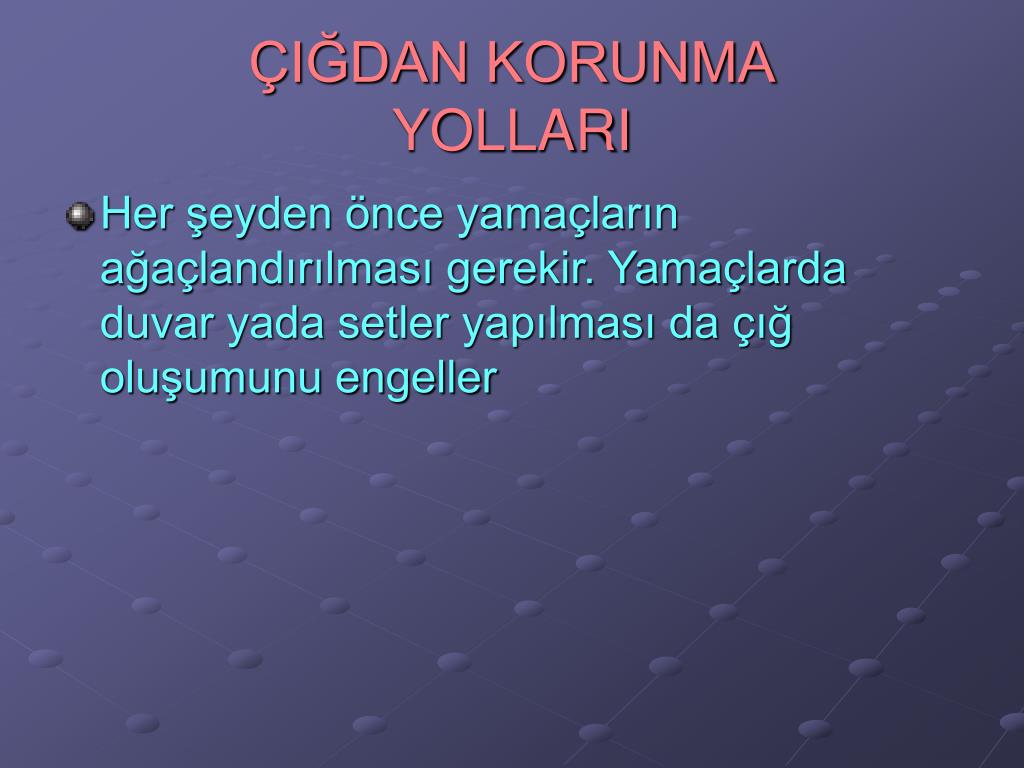 ÇIĞDAN KORUNMA YOLLARI

Her şeyden önce yamaçların ağaçlandırılması gerekir. Yamaçlarda duvar yada setler yapılması da çığ oluşumunu engeller